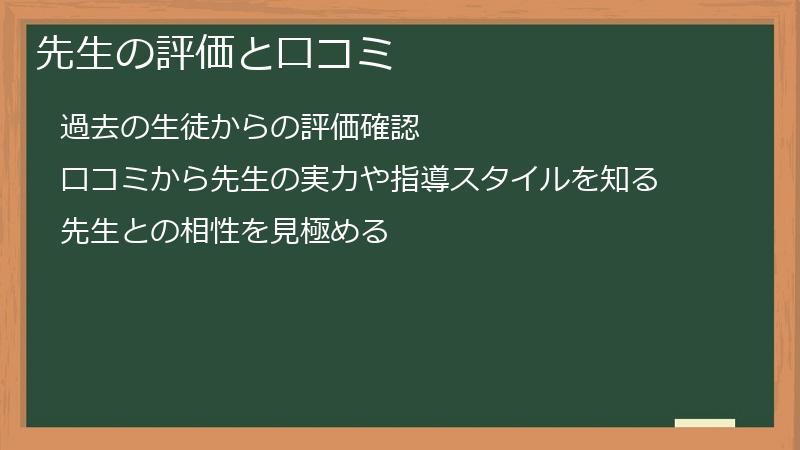 先生の評価と口コミ

過去の生徒からの評価確認

口コミから先生の実力や指導スタイルを知る

先生との相性を見極める